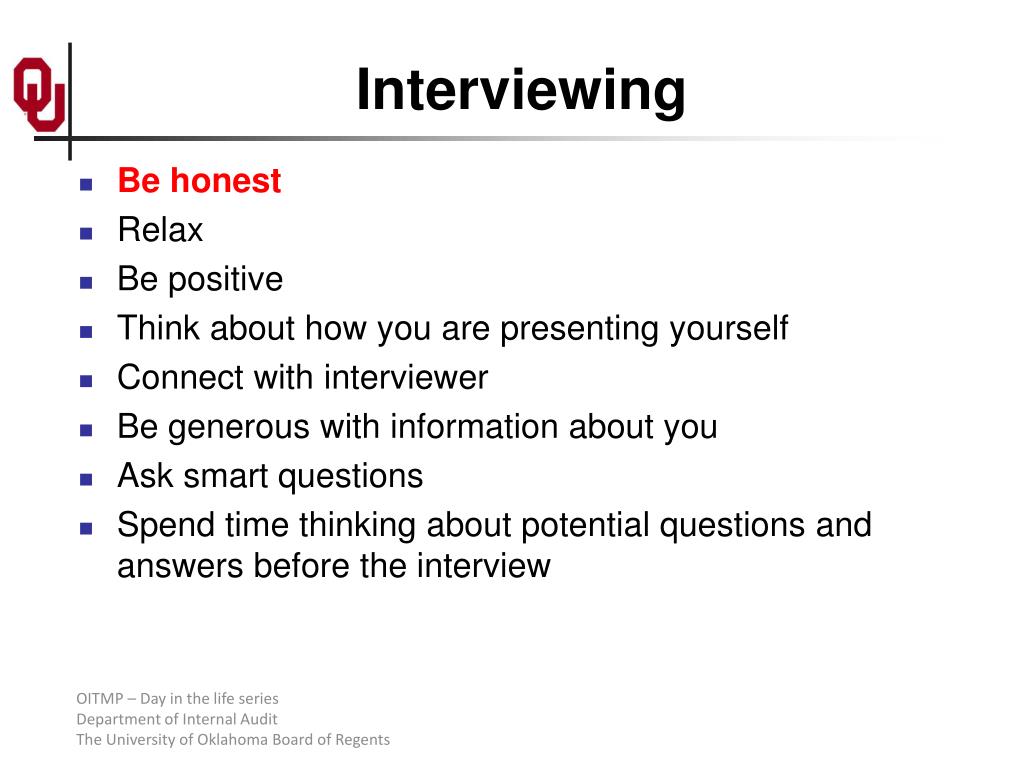 OU

Interviewing

- Be honest
- Relax
- Be positive
- Think about how you are presenting yourself
- Connect with interviewer
- Be generous with information about you
- Ask smart questions
- Spend time thinking about potential questions and answers before the interview

OITMP – Day in the life series
Department of Internal Audit
The University of Oklahoma Board of Regents